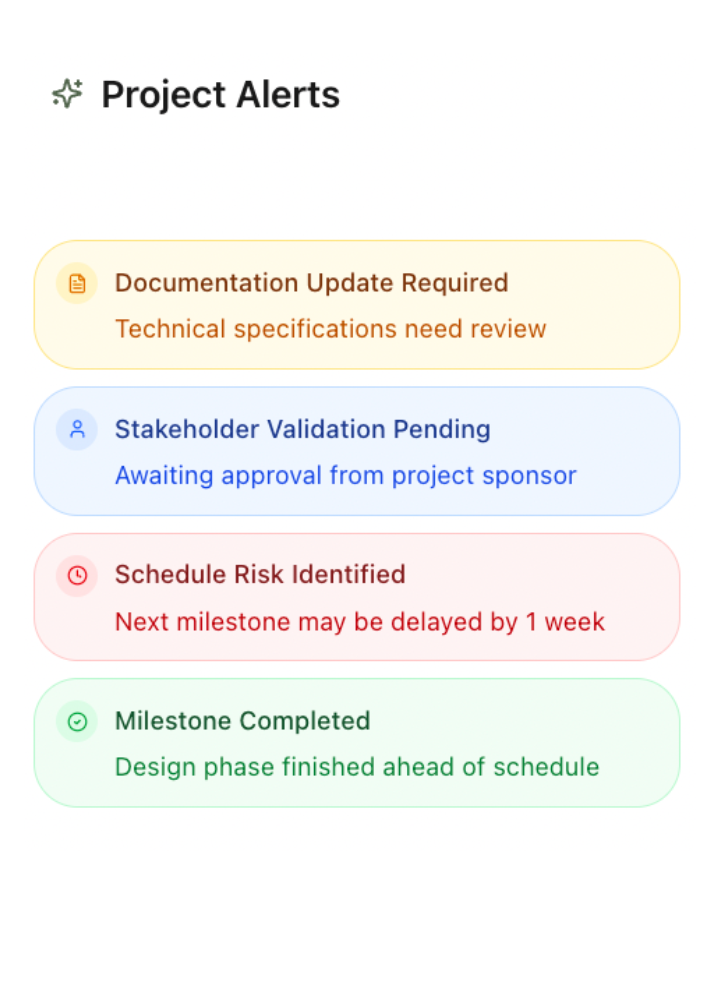 Project Alerts

Documentation Update Required
Technical specifications need review

Stakeholder Validation Pending
Awaiting approval from project sponsor

Schedule Risk Identified
Next milestone may be delayed by 1 week

Milestone Completed
Design phase finished ahead of schedule